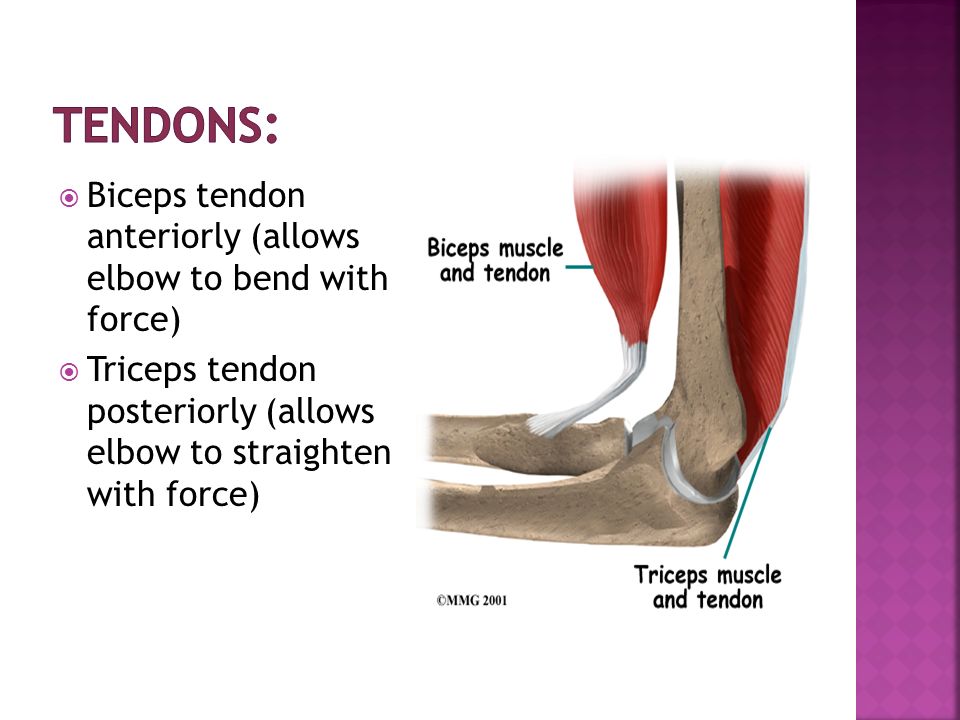 TENDONS:

Biceps tendon anteriorly (allows elbow to bend with force)

Triceps tendon posteriorly (allows elbow to straighten with force)

Biceps muscle and tendon

Triceps muscle and tendon

©MMG 2001